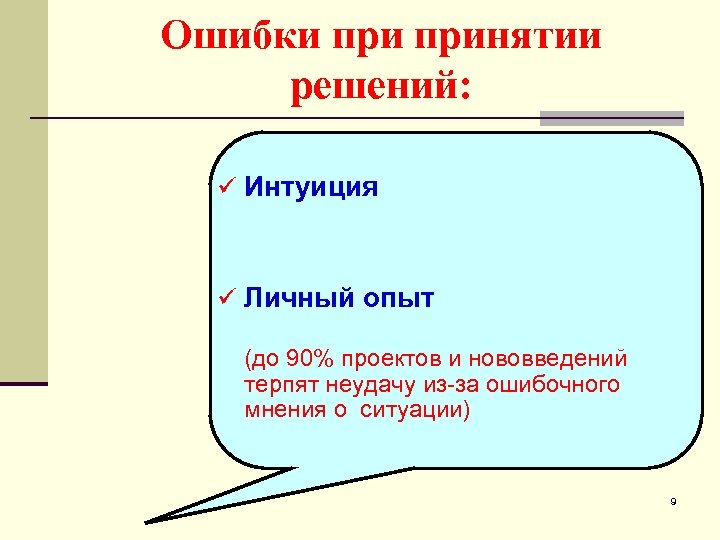 Ошибки при принятии решений:

✓ Интуиция

✓ Личный опыт

(до 90% проектов и нововведений терпят неудачу из-за ошибочного мнения о ситуации)

9